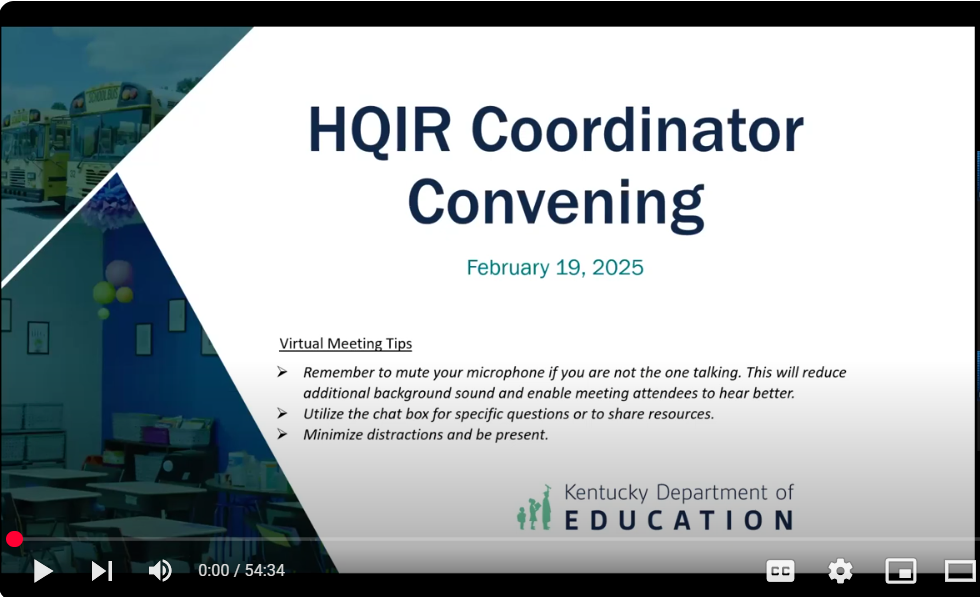 HQIR Coordinator Convening

February 19, 2025

Virtual Meeting Tips

➢ Remember to mute your microphone if you are not the one talking. This will reduce additional background sound and enable meeting attendees to hear better.
➢ Utilize the chat box for specific questions or to share resources.
➢ Minimize distractions and be present.

Kentucky Department of
EDUCATION

0:00 / 54:34

CC